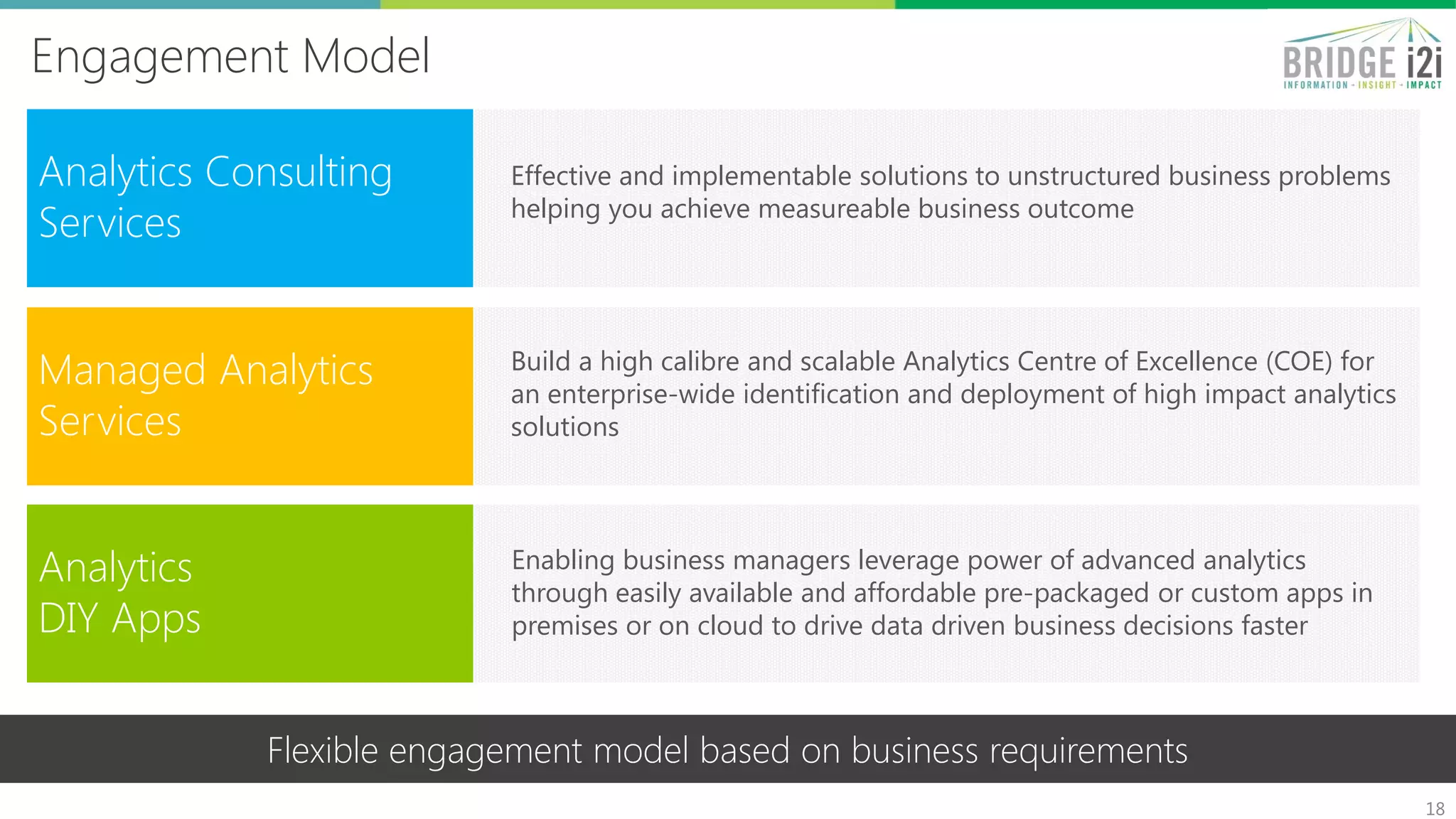 Engagement Model

BRIDGE i2i
INFORMATION - INSIGHT - IMPACT

Analytics Consulting Services

Effective and implementable solutions to unstructured business problems helping you achieve measureable business outcome

Managed Analytics Services

Build a high calibre and scalable Analytics Centre of Excellence (COE) for an enterprise-wide identification and deployment of high impact analytics solutions

Analytics DIY Apps

Enabling business managers leverage power of advanced analytics through easily available and affordable pre-packaged or custom apps in premises or on cloud to drive data driven business decisions faster

Flexible engagement model based on business requirements

18